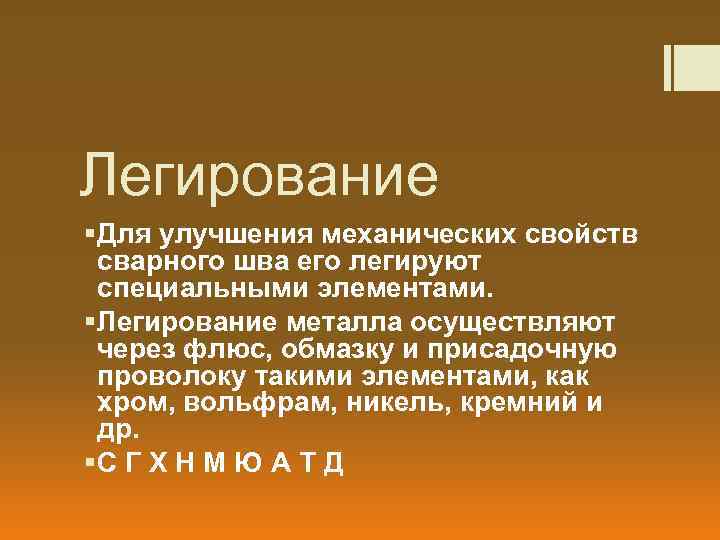 Легирование

▪Для улучшения механических свойств сварного шва его легируют специальными элементами.

▪Легирование металла осуществляют через флюс, обмазку и присадочную проволоку такими элементами, как хром, вольфрам, никель, кремний и др.

▪С Г Х Н М Ю А Т Д